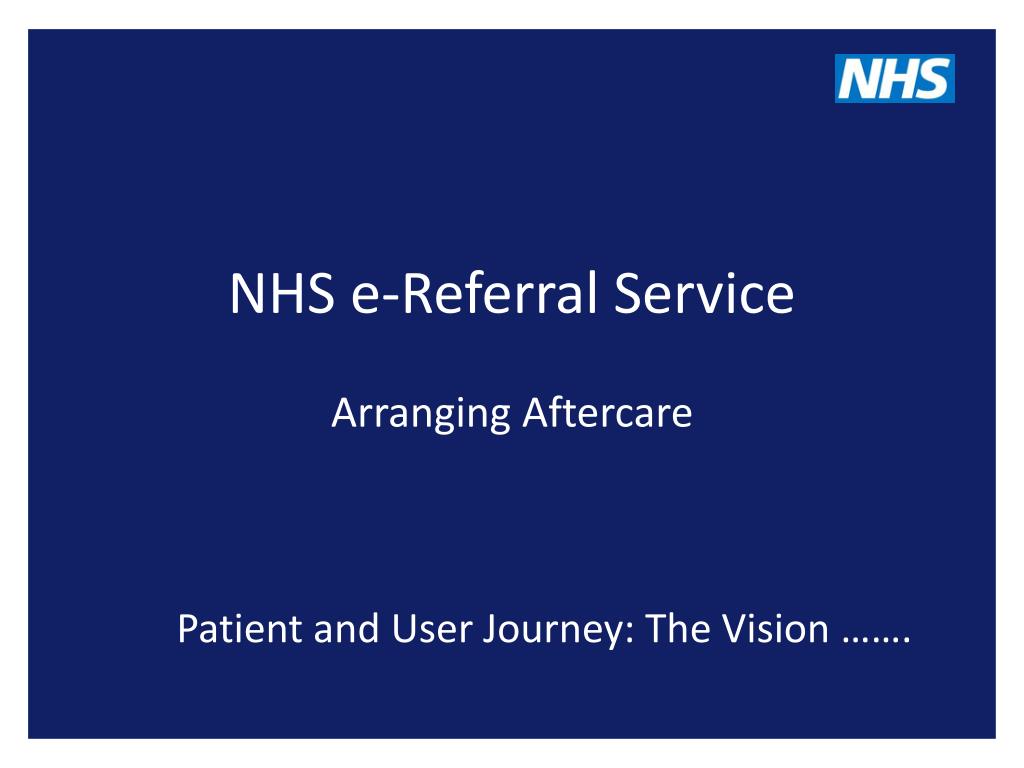 NHS

NHS e-Referral Service

Arranging Aftercare

Patient and User Journey: The Vision …….